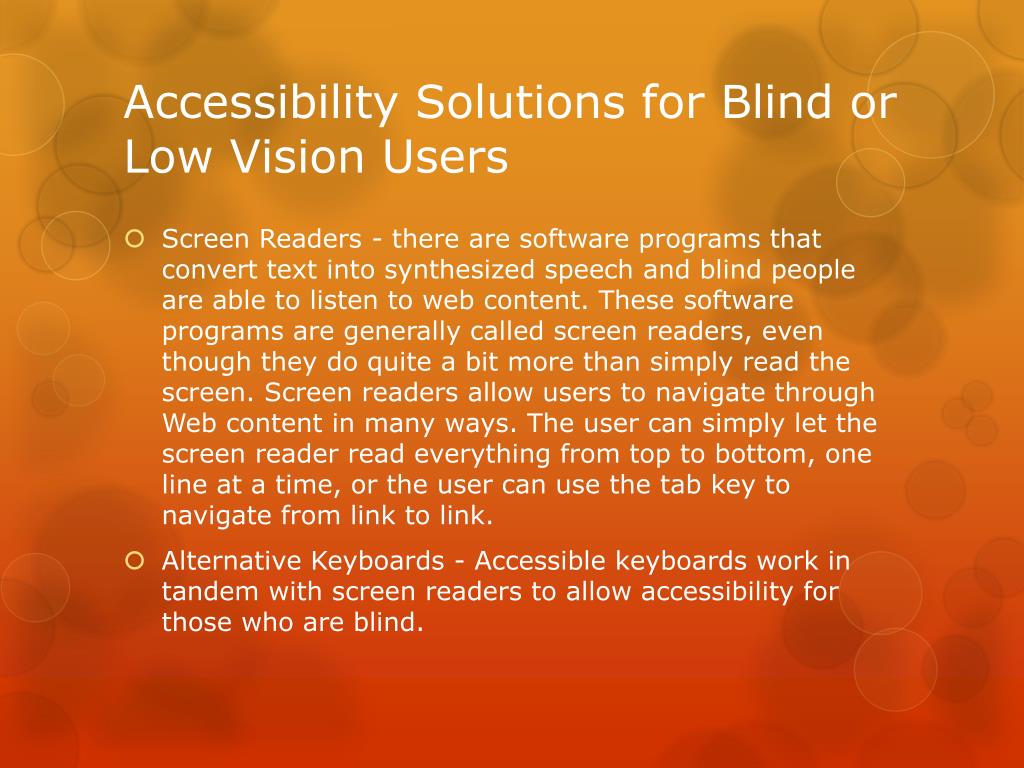 Accessibility Solutions for Blind or Low Vision Users

Screen Readers - there are software programs that convert text into synthesized speech and blind people are able to listen to web content. These software programs are generally called screen readers, even though they do quite a bit more than simply read the screen. Screen readers allow users to navigate through Web content in many ways. The user can simply let the screen reader read everything from top to bottom, one line at a time, or the user can use the tab key to navigate from link to link.

Alternative Keyboards - Accessible keyboards work in tandem with screen readers to allow accessibility for those who are blind.